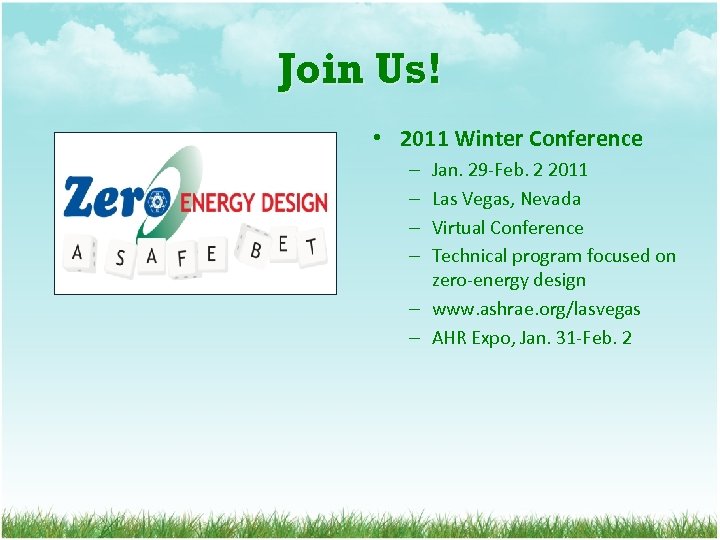 Join Us!

Zero ENERGY DESIGN

A SAFE BET

• 2011 Winter Conference
  – Jan. 29-Feb. 2 2011
  – Las Vegas, Nevada
  – Virtual Conference
  – Technical program focused on zero-energy design
  – www.ashrae.org/lasvegas
  – AHR Expo, Jan. 31-Feb. 2